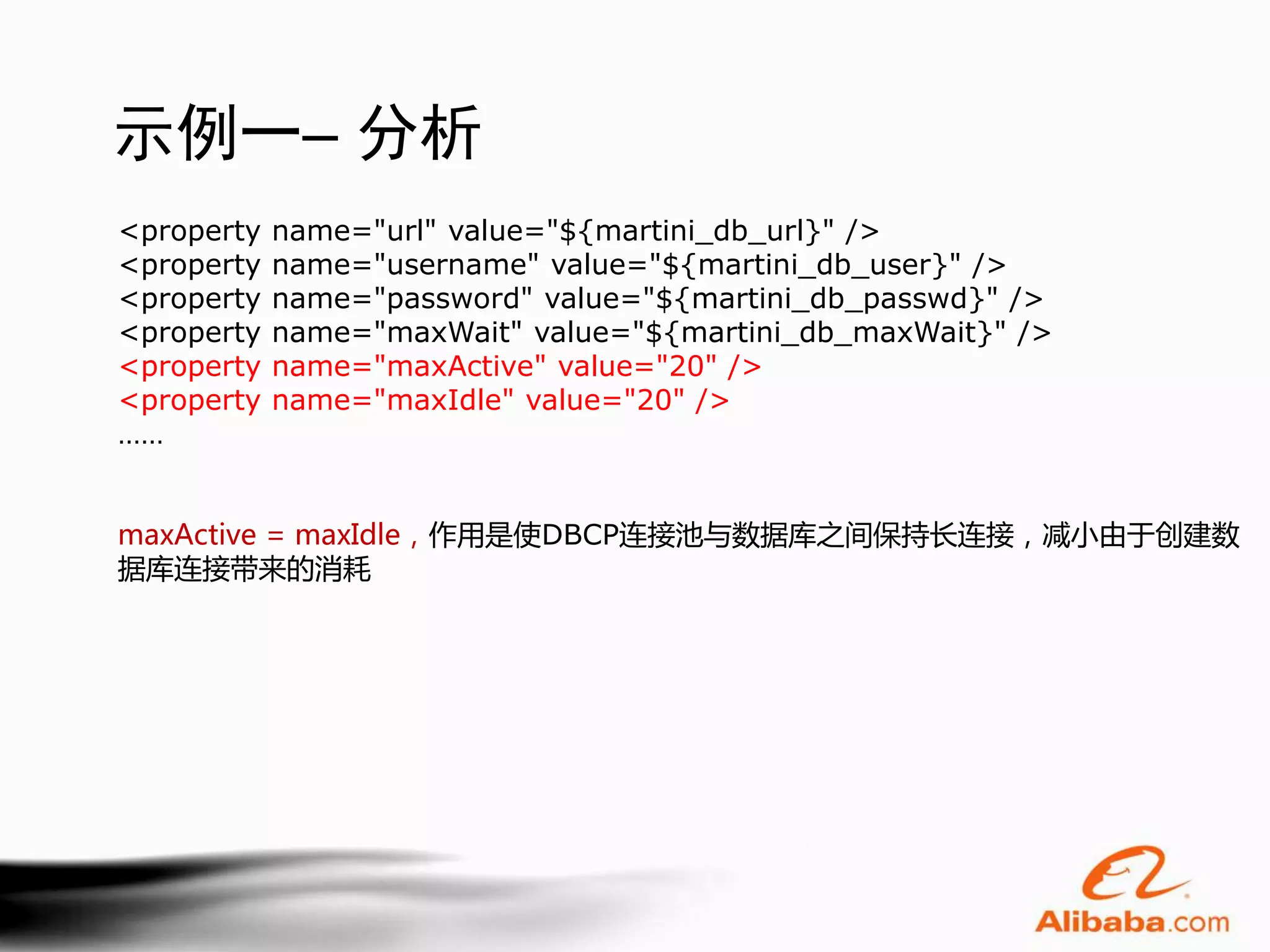 示例一– 分析

<property name="url" value="${martini_db_url}" />
<property name="username" value="${martini_db_user}" />
<property name="password" value="${martini_db_passwd}" />
<property name="maxWait" value="${martini_db_maxWait}" />
<property name="maxActive" value="20" />
<property name="maxIdle" value="20" />
……

maxActive = maxIdle，作用是使DBCP连接池与数据库之间保持长连接，减小由于创建数据库连接带来的消耗

Alibaba.com